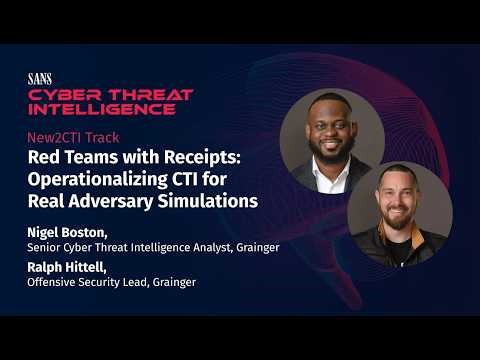 SANS
CYBER THREAT INTELLIGENCE

New2CTI Track
Red Teams with Receipts: Operationalizing CTI for Real Adversary Simulations

Nigel Boston,
Senior Cyber Threat Intelligence Analyst, Grainger

Ralph Hittell,
Offensive Security Lead, Grainger